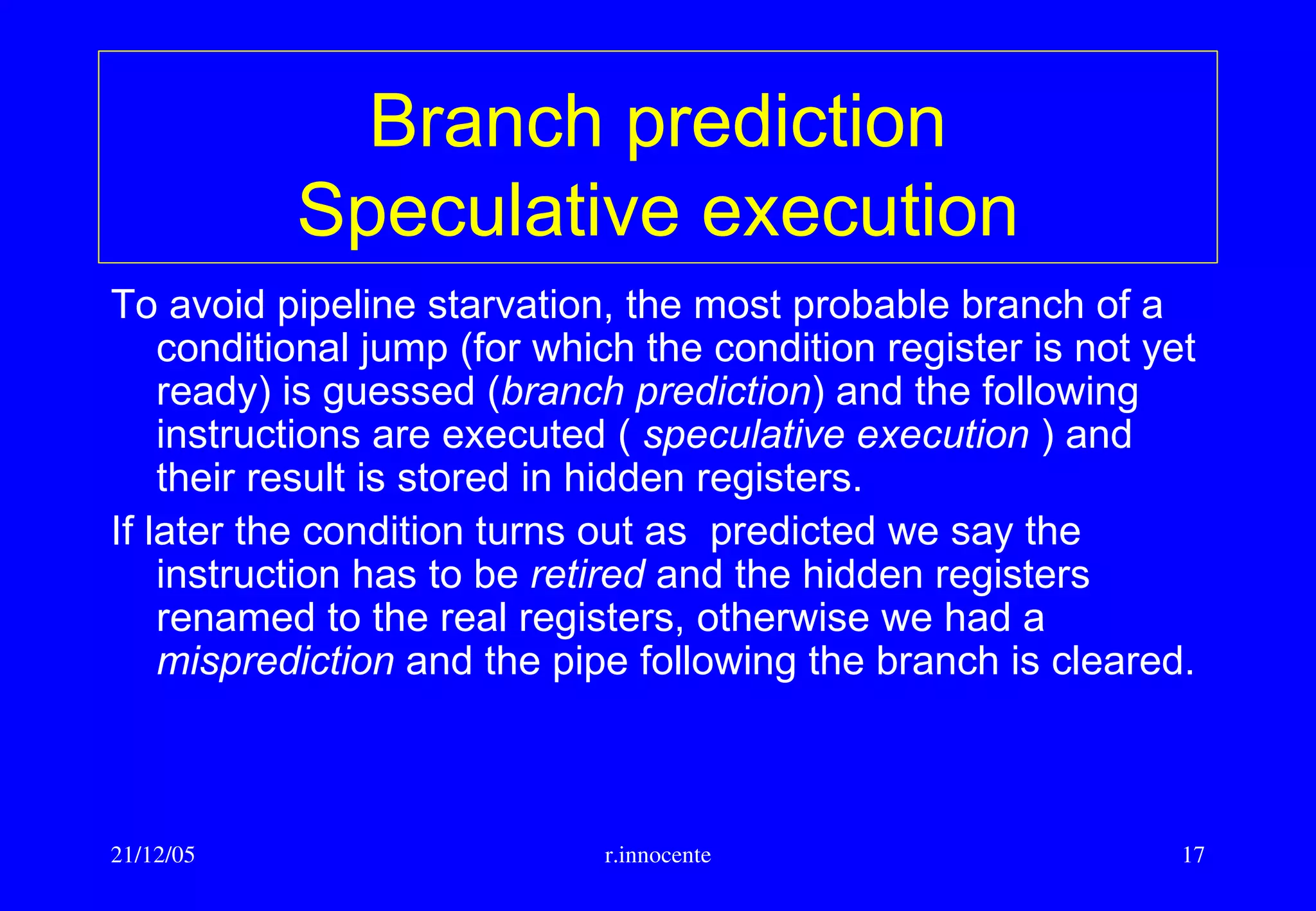 Branch prediction
Speculative execution

To avoid pipeline starvation, the most probable branch of a conditional jump (for which the condition register is not yet ready) is guessed (branch prediction) and the following instructions are executed ( speculative execution ) and their result is stored in hidden registers.

If later the condition turns out as predicted we say the instruction has to be retired and the hidden registers renamed to the real registers, otherwise we had a misprediction and the pipe following the branch is cleared.

21/12/05

r.innocente

17